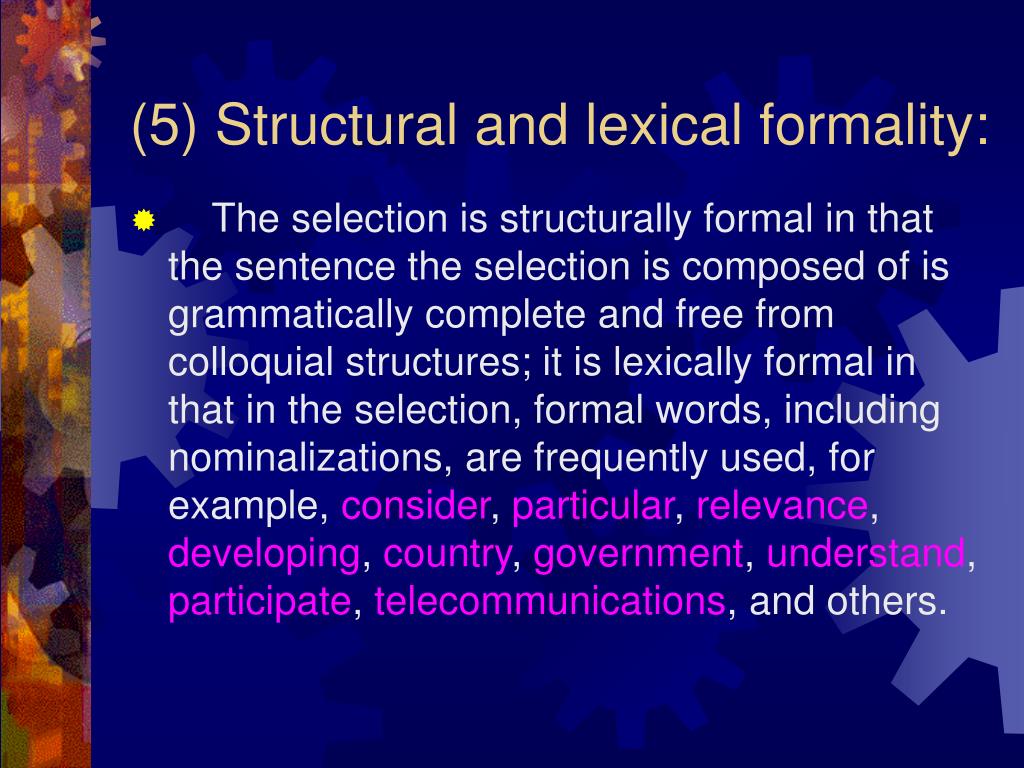 (5) Structural and lexical formality:

The selection is structurally formal in that the sentence the selection is composed of is grammatically complete and free from colloquial structures; it is lexically formal in that in the selection, formal words, including nominalizations, are frequently used, for example, consider, particular, relevance, developing, country, government, understand, participate, telecommunications, and others.